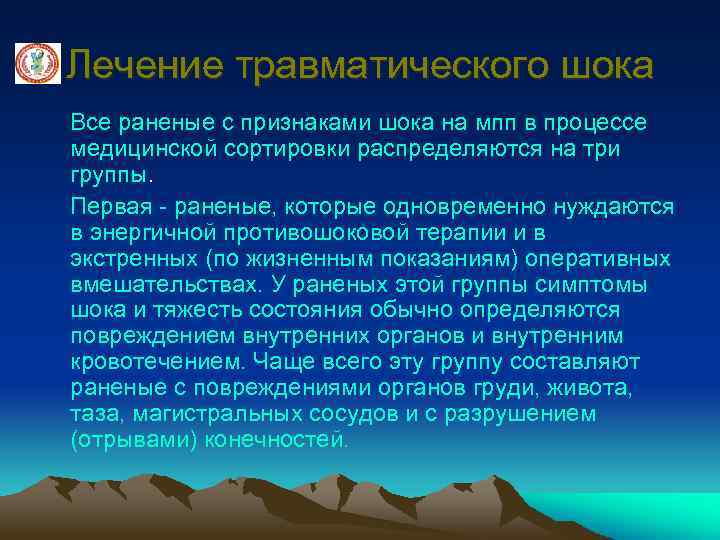 Лечение травматического шока

Все раненые с признаками шока на мпп в процессе медицинской сортировки распределяются на три группы.

Первая - раненые, которые одновременно нуждаются в энергичной противошоковой терапии и в экстренных (по жизненным показаниям) оперативных вмешательствах. У раненых этой группы симптомы шока и тяжесть состояния обычно определяются повреждением внутренних органов и внутренним кровотечением. Чаще всего эту группу составляют раненые с повреждениями органов груди, живота, таза, магистральных сосудов и с разрушением (отрывами) конечностей.